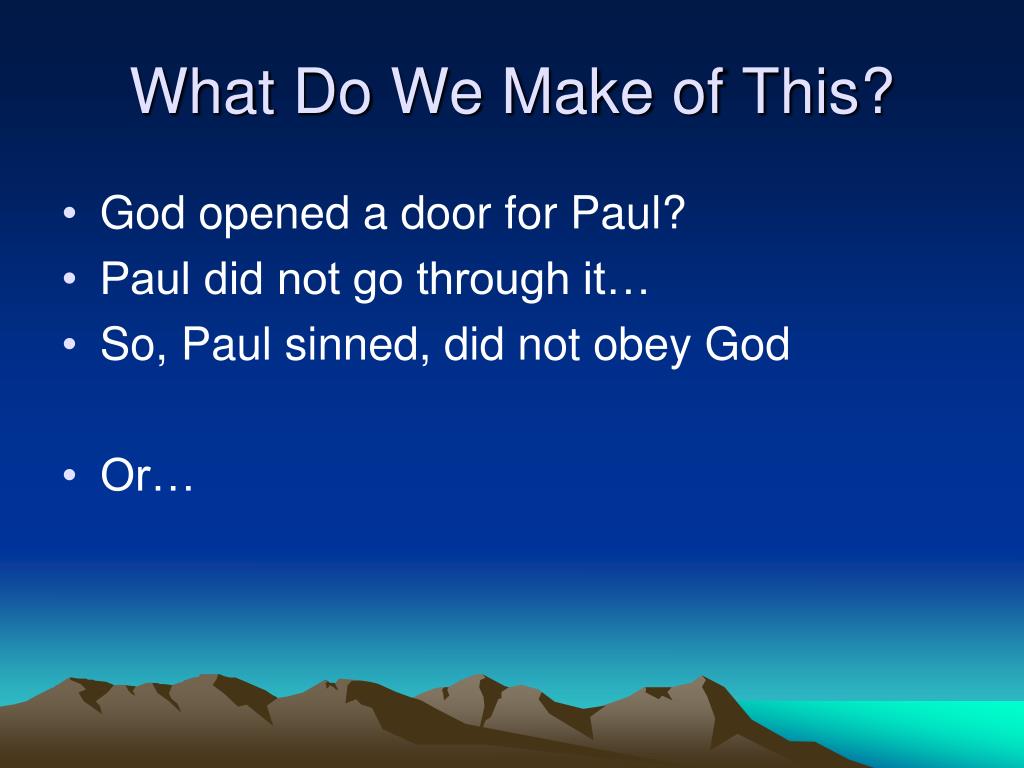 What Do We Make of This?

• God opened a door for Paul?
• Paul did not go through it…
• So, Paul sinned, did not obey God

• Or…